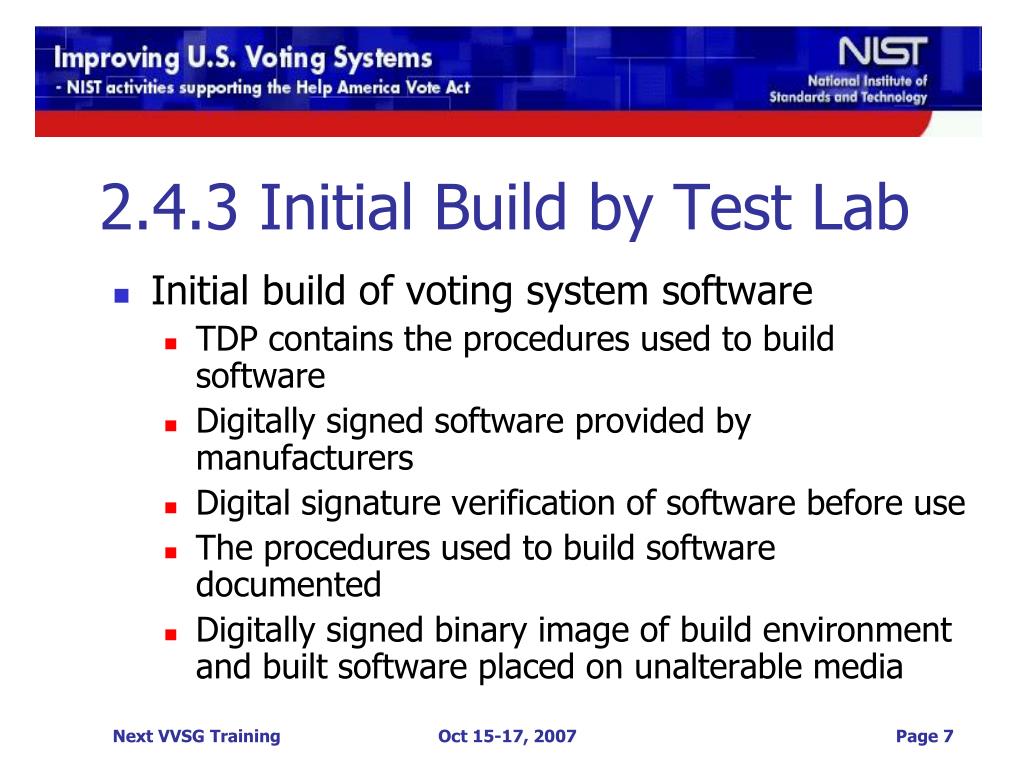 Improving U.S. Voting Systems
- NIST activities supporting the Help America Vote Act

NIST
National Institute of Standards and Technology

2.4.3 Initial Build by Test Lab

- Initial build of voting system software
  - TDP contains the procedures used to build software
  - Digitally signed software provided by manufacturers
  - Digital signature verification of software before use
  - The procedures used to build software documented
  - Digitally signed binary image of build environment and built software placed on unalterable media

Next VVSG Training

Oct 15-17, 2007

Page 7